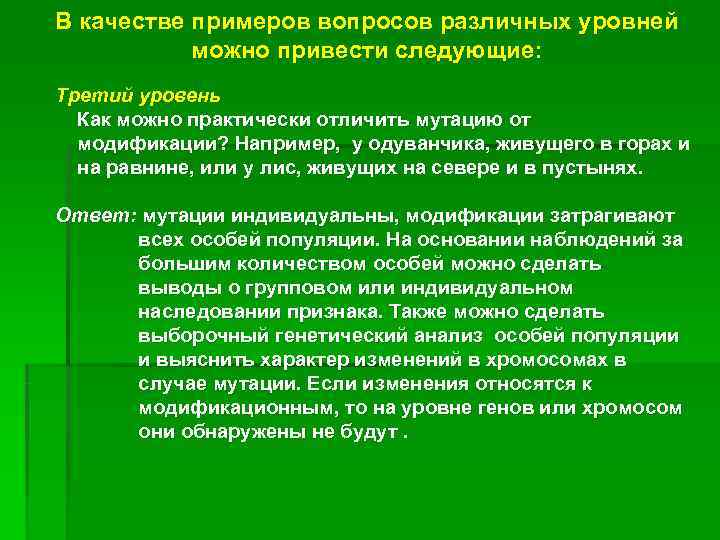 В качестве примеров вопросов различных уровней можно привести следующие:

Третий уровень

Как можно практически отличить мутацию от модификации? Например, у одуванчика, живущего в горах и на равнине, или у лис, живущих на севере и в пустынях.

Ответ: мутации индивидуальны, модификации затрагивают всех особей популяции. На основании наблюдений за большим количеством особей можно сделать выводы о групповом или индивидуальном наследовании признака. Также можно сделать выборочный генетический анализ особей популяции и выяснить характер изменений в хромосомах в случае мутации. Если изменения относятся к модификационным, то на уровне генов или хромосом они обнаружены не будут .